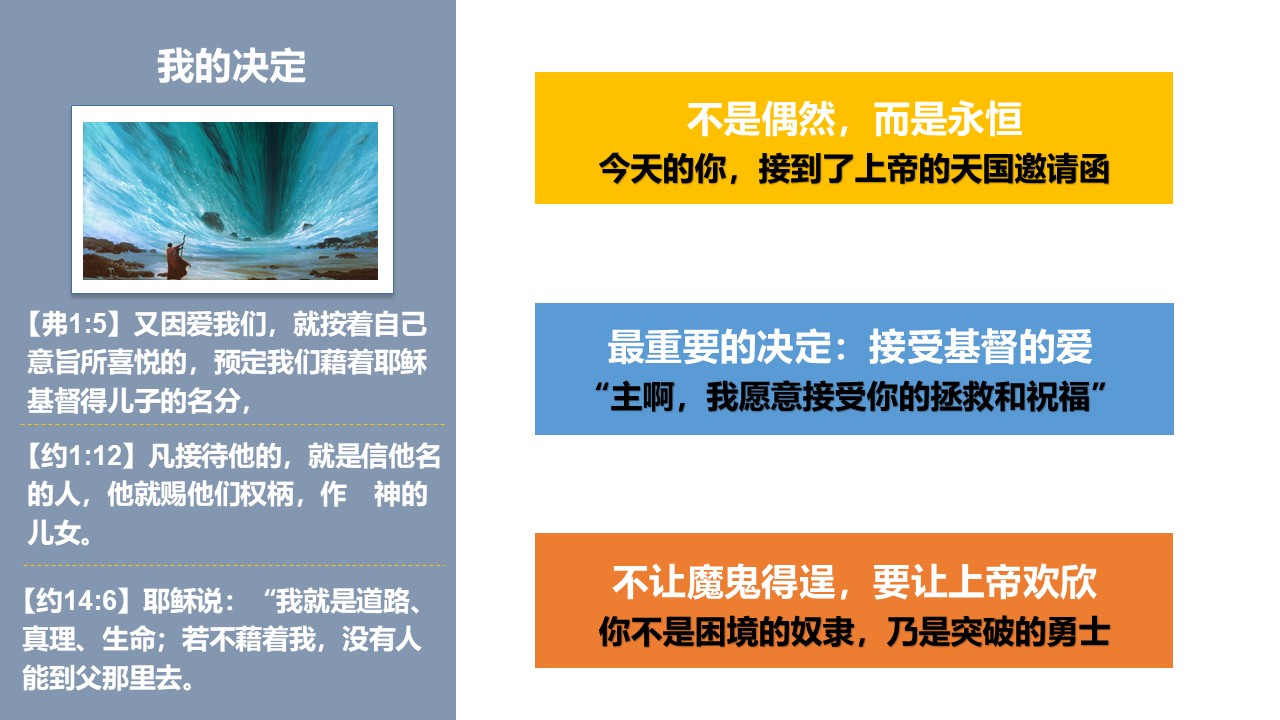 我的决定

【弗1:5】又因爱我们，就按着自己意旨所喜悦的，预定我们藉着耶稣基督得儿子的名分，

【约1:12】凡接待他的，就是信他名的人，他就赐他们权柄，作　神的儿女。

【约14:6】耶稣说：“我就是道路、真理、生命；若不藉着我，没有人能到父那里去。

不是偶然，而是永恒
今天的你，接到了上帝的天国邀请函

最重要的决定：接受基督的爱
“主啊，我愿意接受你的拯救和祝福”

不让魔鬼得逞，要让上帝欢欣
你不是困境的奴隶，乃是突破的勇士